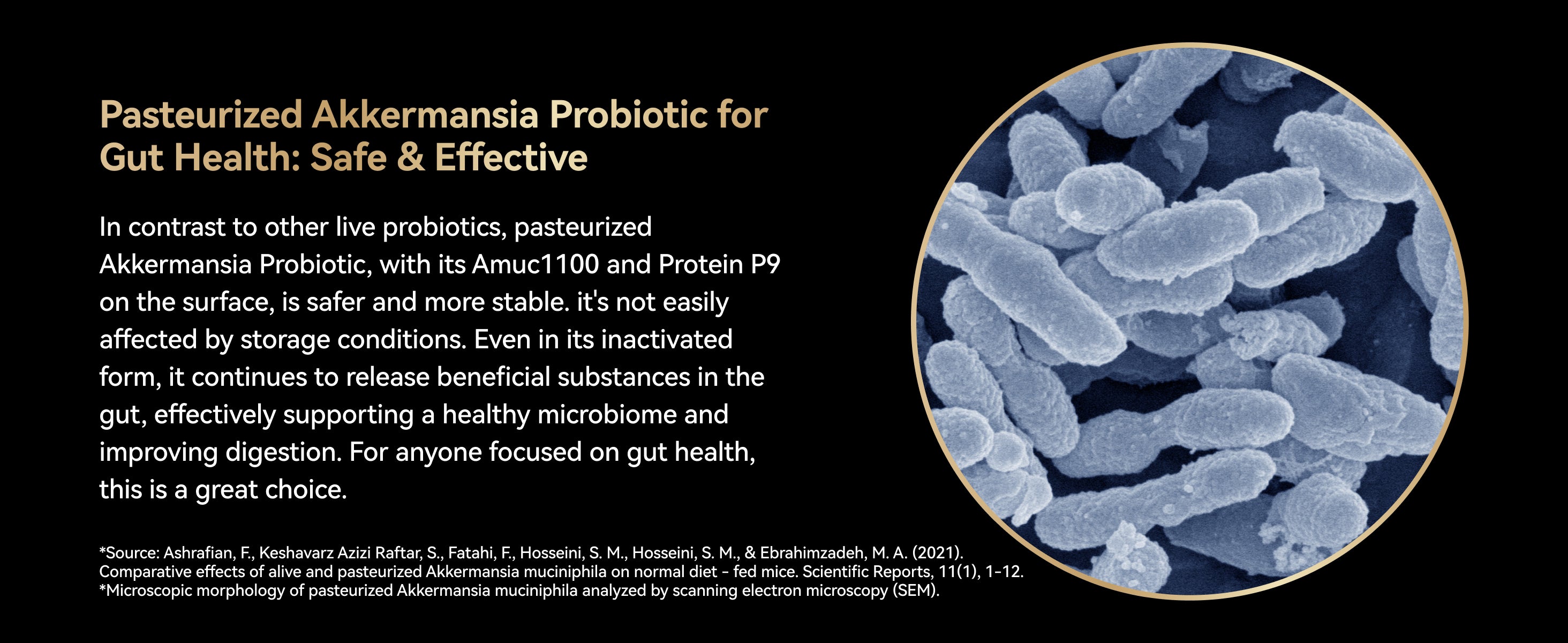 Pasteurized Akkermansia Probiotic for Gut Health: Safe & Effective

In contrast to other live probiotics, pasteurized Akkermansia Probiotic, with its Amuc1100 and Protein P9 on the surface, is safer and more stable. it's not easily affected by storage conditions. Even in its inactivated form, it continues to release beneficial substances in the gut, effectively supporting a healthy microbiome and improving digestion. For anyone focused on gut health, this is a great choice.

*Source: Ashrafian, F., Keshavarz Azizi Raftar, S., Fatahi, F., Hosseini, S. M., Hosseini, S. M., & Ebrahimzadeh, M. A. (2021). Comparative effects of alive and pasteurized Akkermansia muciniphila on normal diet - fed mice. Scientific Reports, 11(1), 1-12.
*Microscopic morphology of pasteurized Akkermansia muciniphila analyzed by scanning electron microscopy (SEM).